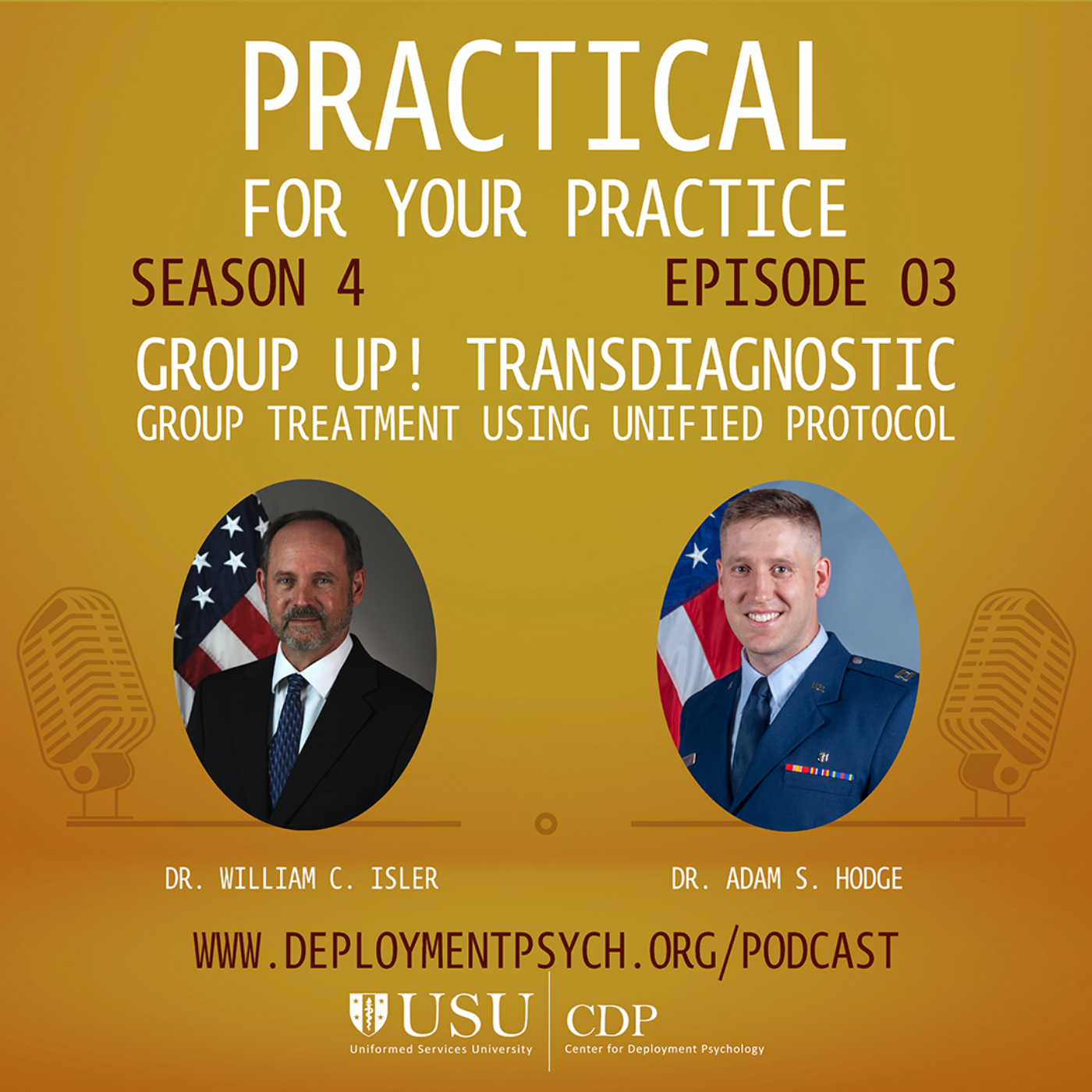 PRACTICAL
FOR YOUR PRACTICE
SEASON 4
EPISODE 03
GROUP UP! TRANSDIAGNOSTIC
GROUP TREATMENT USING UNIFIED PROTOCOL

DR. WILLIAM C. ISLER
DR. ADAM S. HODGE

WWW.DEPLOYMENTPSYCH.ORG/PODCAST

USU
Uniformed Services University
CDP
Center for Deployment Psychology